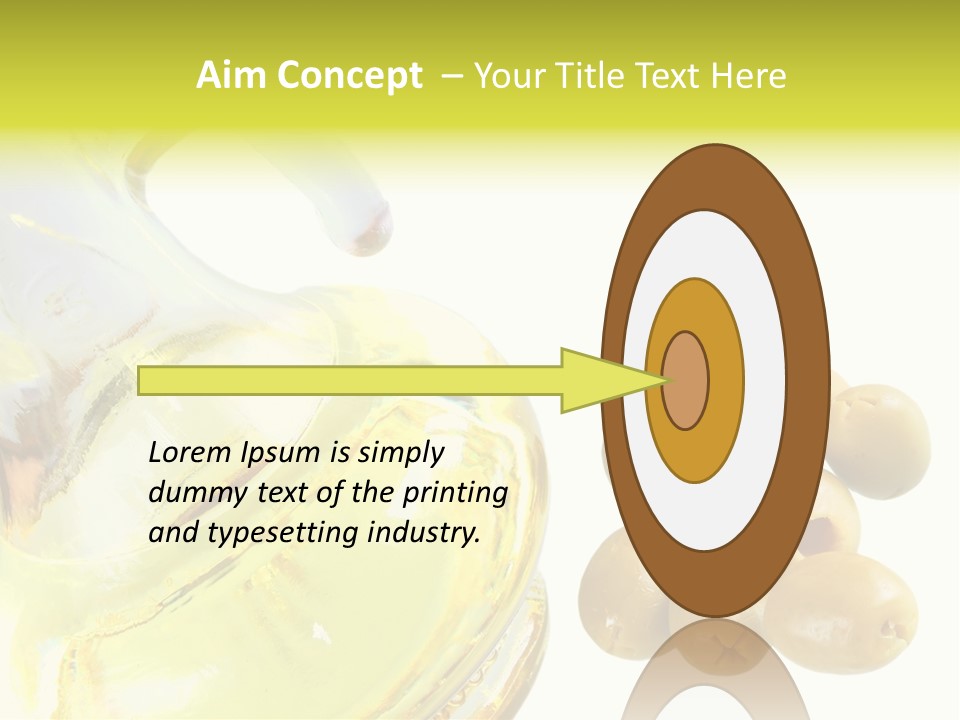 Aim Concept – Your Title Text Here

Lorem Ipsum is simply dummy text of the printing and typesetting industry.